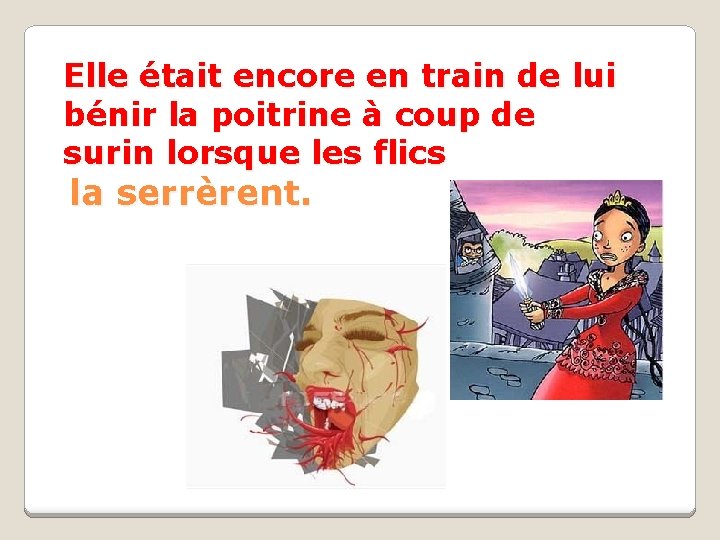 Elle était encore en train de lui bénir la poitrine à coup de surin lorsque les flics la serrèrent.